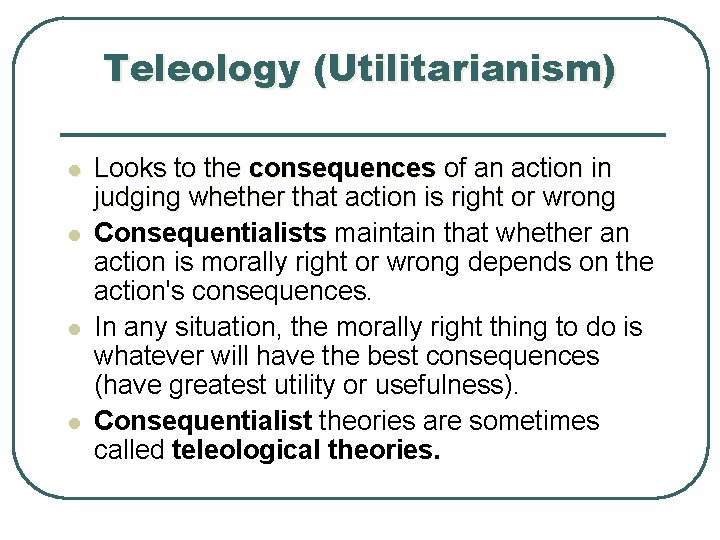 Teleology (Utilitarianism)

- Looks to the consequences of an action in judging whether that action is right or wrong
- Consequentialists maintain that whether an action is morally right or wrong depends on the action's consequences.
- In any situation, the morally right thing to do is whatever will have the best consequences (have greatest utility or usefulness).
- Consequentialist theories are sometimes called teleological theories.